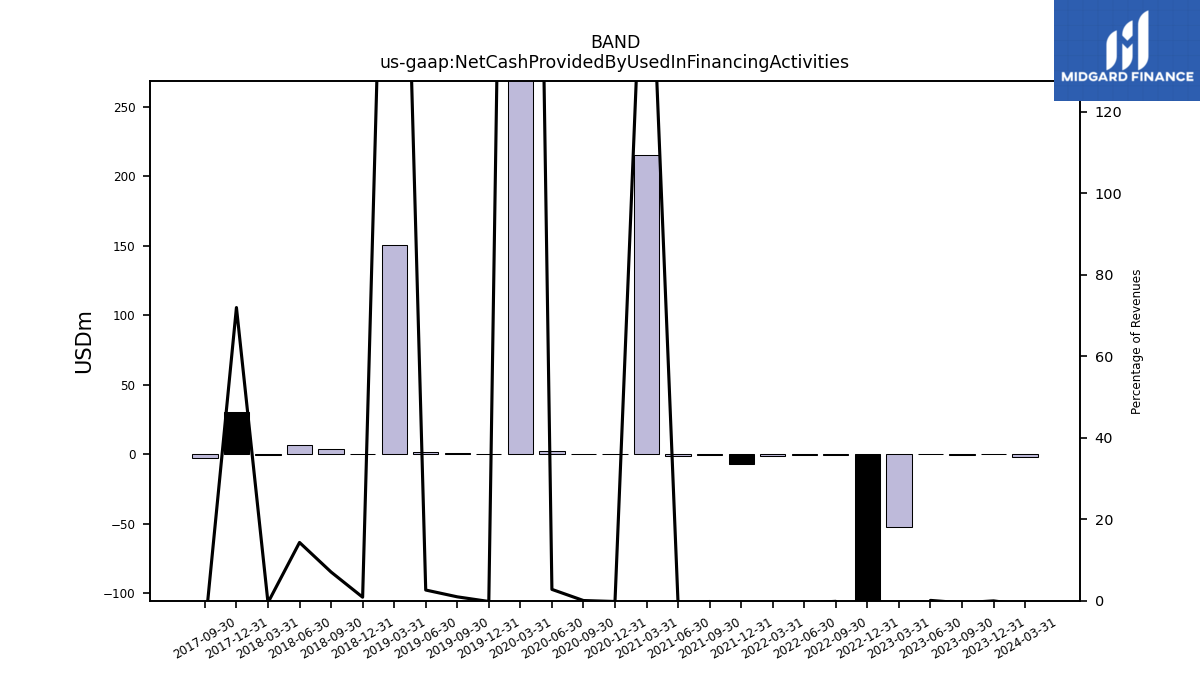 BAND
us-gaap:NetCashProvidedByUsedInFinancingActivities

MIDGARD FINANCE

USDm

250
200
150
100
50
0
−50
−100

120
100
80
60
40
20
0

Percentage of Revenues

2017-09-30
2017-12-31
2018-03-31
2018-06-30
2018-09-30
2018-12-31
2019-03-31
2019-06-30
2019-09-30
2019-12-31
2020-03-31
2020-06-30
2020-09-30
2020-12-31
2021-03-31
2021-06-30
2021-09-30
2021-12-31
2022-03-31
2022-06-30
2022-09-30
2022-12-31
2023-03-31
2023-06-30
2023-09-30
2023-12-31
2024-03-31